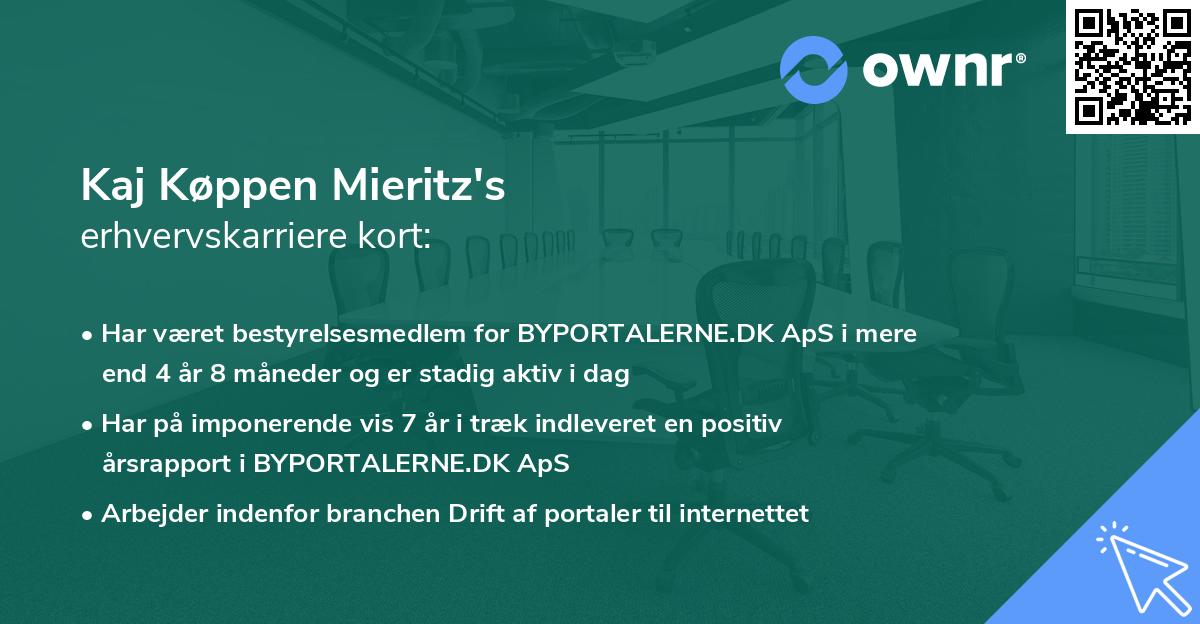 ownr®

Kaj Køppen Mieritz's
erhvervskarriere kort:

• Har været bestyrelsesmedlem for BYPORTALERNE.DK ApS i mere end 4 år 8 måneder og er stadig aktiv i dag
• Har på imponerende vis 7 år i træk indleveret en positiv årsrapport i BYPORTALERNE.DK ApS
• Arbejder indenfor branchen Drift af portaler til internettet